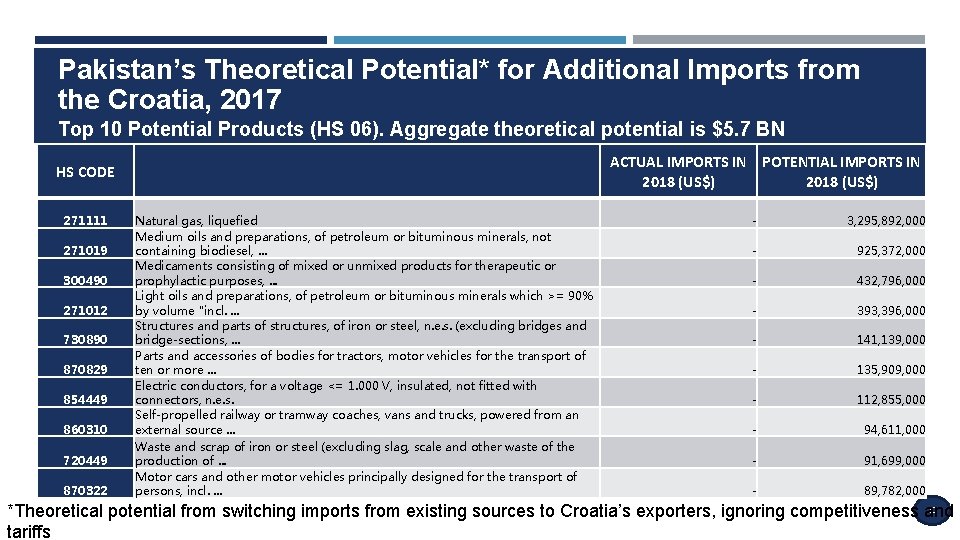 Pakistan's Theoretical Potential* for Additional Imports from the Croatia, 2017

Top 10 Potential Products (HS 06). Aggregate theoretical potential is $5.7 BN

| HS CODE | | ACTUAL IMPORTS IN 2018 (US$) | POTENTIAL IMPORTS IN 2018 (US$) |
|---|---|---|---|
| 271111 | Natural gas, liquefied | - | 3,295,892,000 |
| 271019 | Medium oils and preparations, of petroleum or bituminous minerals, not containing biodiesel, ... | - | 925,372,000 |
| 300490 | Medicaments consisting of mixed or unmixed products for therapeutic or prophylactic purposes, ... | - | 432,796,000 |
| 271012 | Light oils and preparations, of petroleum or bituminous minerals which >= 90% by volume "incl. ... | - | 393,396,000 |
| 730890 | Structures and parts of structures, of iron or steel, n.e.s. (excluding bridges and bridge-sections, ... | - | 141,139,000 |
| 870829 | Parts and accessories of bodies for tractors, motor vehicles for the transport of ten or more ... | - | 135,909,000 |
| 854449 | Electric conductors, for a voltage <= 1.000 V, insulated, not fitted with connectors, n.e.s. | - | 112,855,000 |
| 860310 | Self-propelled railway or tramway coaches, vans and trucks, powered from an external source ... | - | 94,611,000 |
| 720449 | Waste and scrap of iron or steel (excluding slag, scale and other waste of the production of ... | - | 91,699,000 |
| 870322 | Motor cars and other motor vehicles principally designed for the transport of persons, incl. ... | - | 89,782,000 |

*Theoretical potential from switching imports from existing sources to Croatia's exporters, ignoring competitiveness and tariffs